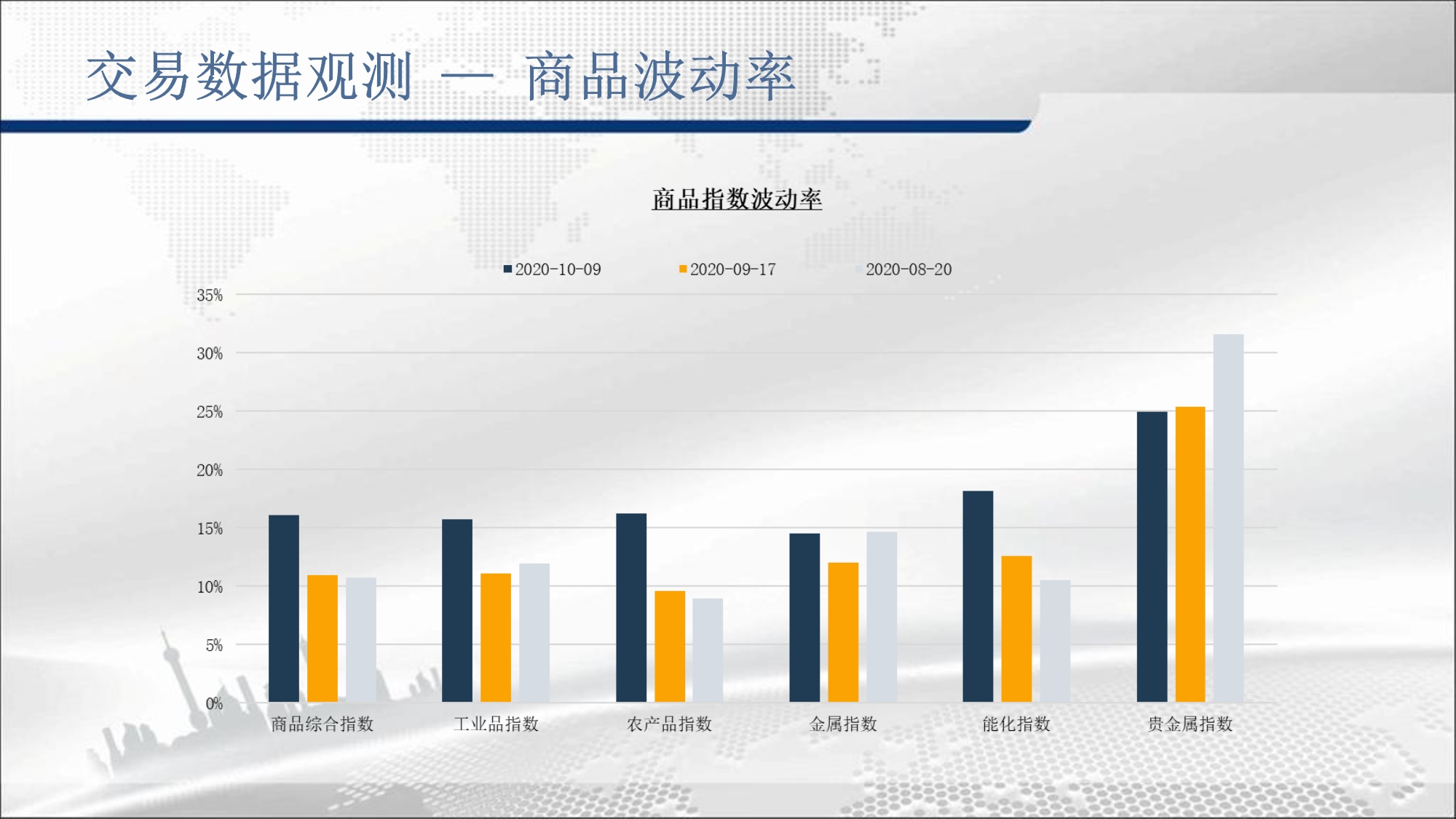 交易数据观测 — 商品波动率

商品指数波动率

2020-10-09　2020-09-17　2020-08-20

35%
30%
25%
20%
15%
10%
5%
0%

商品综合指数　工业品指数　农产品指数　金属指数　能化指数　贵金属指数